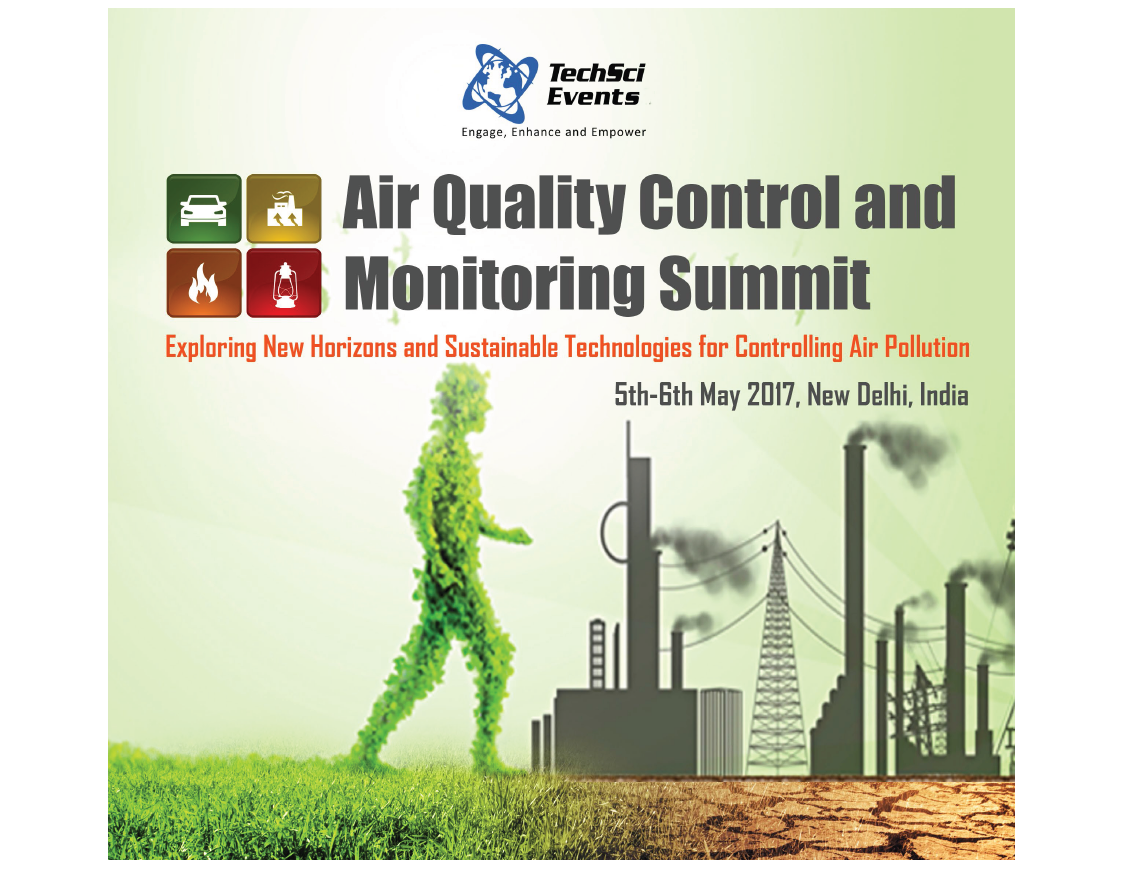 TechSci Events
Engage, Enhance and Empower

Air Quality Control and Monitoring Summit

Exploring New Horizons and Sustainable Technologies for Controlling Air Pollution

5th-6th May 2017, New Delhi, India